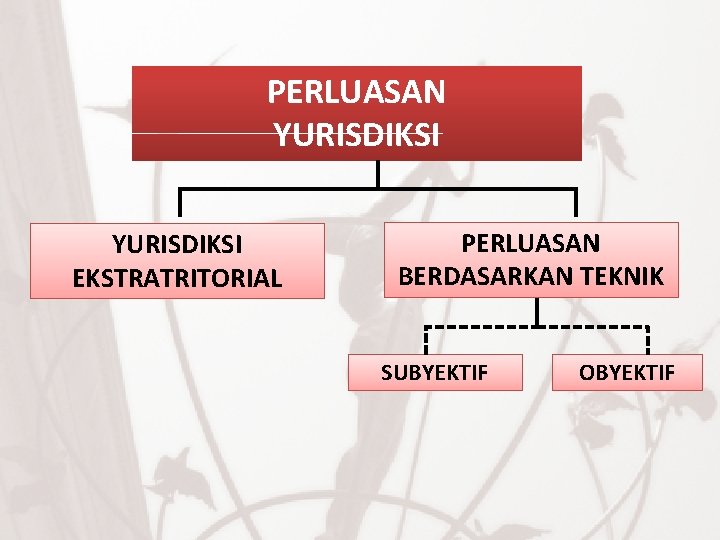 PERLUASAN YURISDIKSI

YURISDIKSI EKSTRATRITORIAL

PERLUASAN BERDASARKAN TEKNIK

SUBYEKTIF

OBYEKTIF